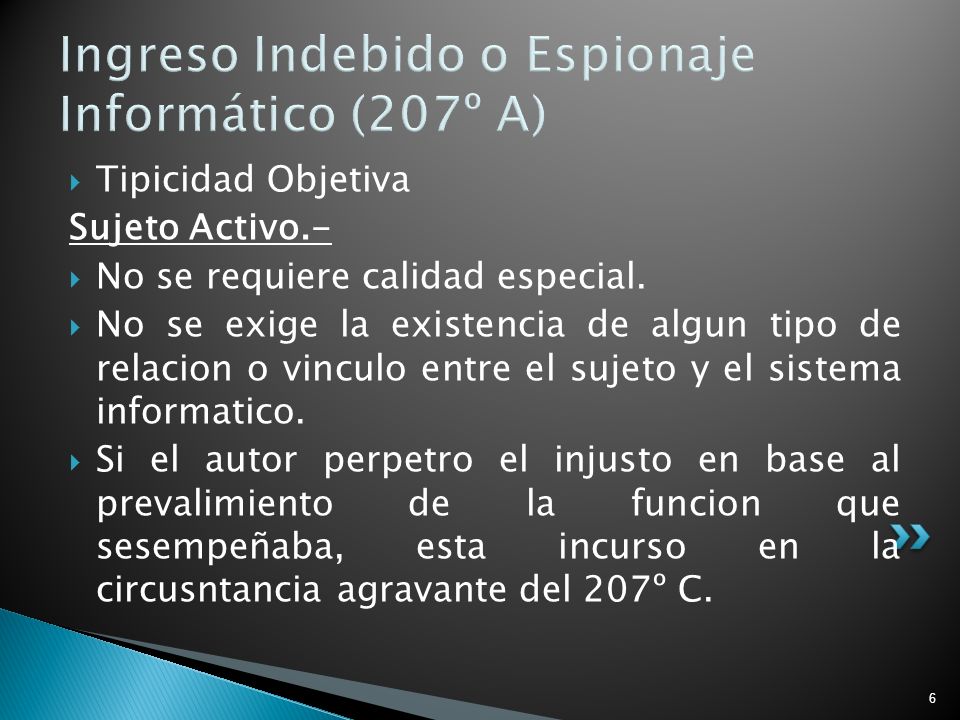 Ingreso Indebido o Espionaje Informático (207º A)

Tipicidad Objetiva

Sujeto Activo.-

No se requiere calidad especial.

No se exige la existencia de algun tipo de relacion o vinculo entre el sujeto y el sistema informatico.

Si el autor perpetro el injusto en base al prevalimiento de la funcion que sesempeñaba, esta incurso en la circusntancia agravante del 207º C.

6